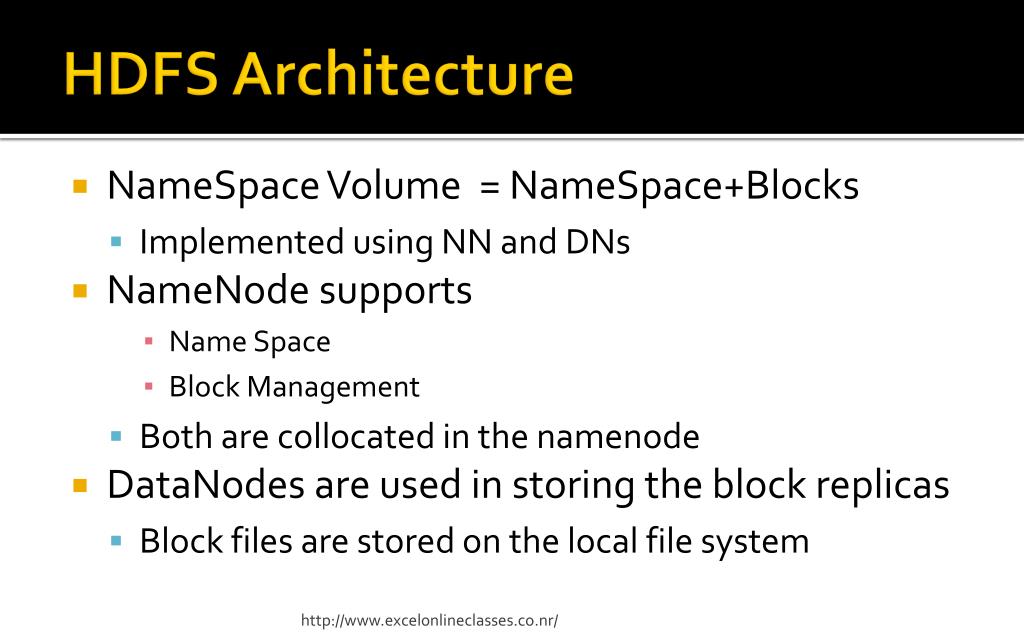 HDFS Architecture

NameSpace Volume = NameSpace+Blocks

Implemented using NN and DNs

NameNode supports

Name Space

Block Management

Both are collocated in the namenode

DataNodes are used in storing the block replicas

Block files are stored on the local file system

http://www.excelonlineclasses.co.nr/